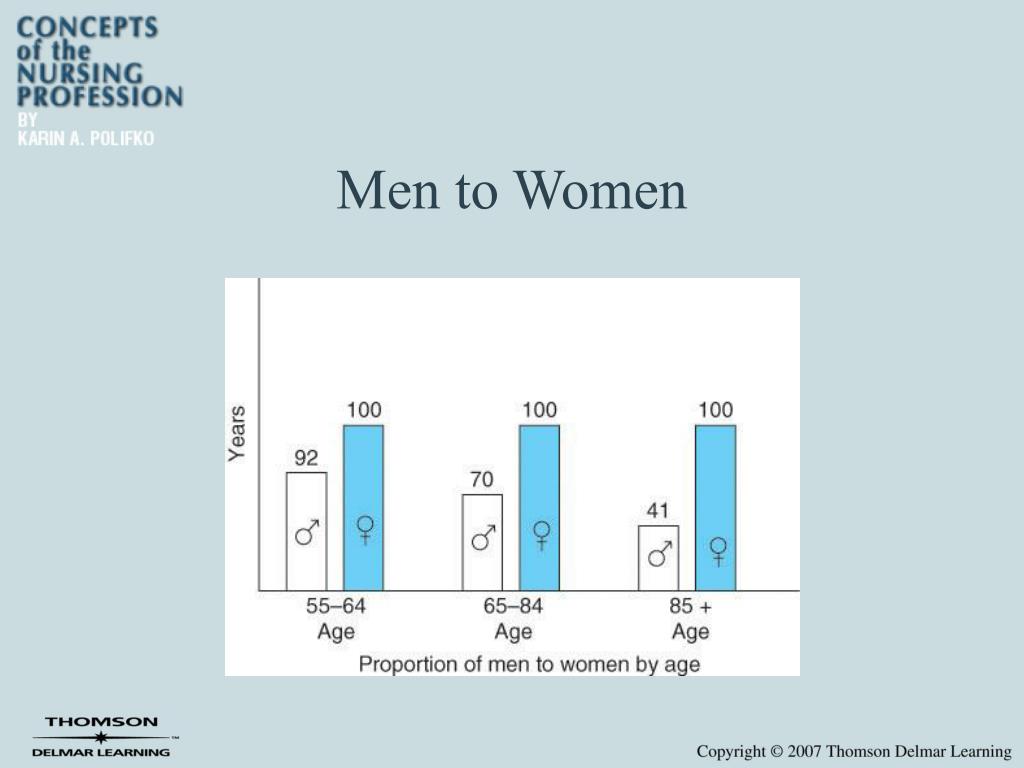 CONCEPTS of the NURSING PROFESSION
BY
KARIN A. POLIFKO

Men to Women

Years

92
♂
100
♀
70
♂
100
♀
41
♂
100
♀

55–64
Age
65–84
Age
85 +
Age

Proportion of men to women by age

THOMSON
DELMAR LEARNING

Copyright © 2007 Thomson Delmar Learning